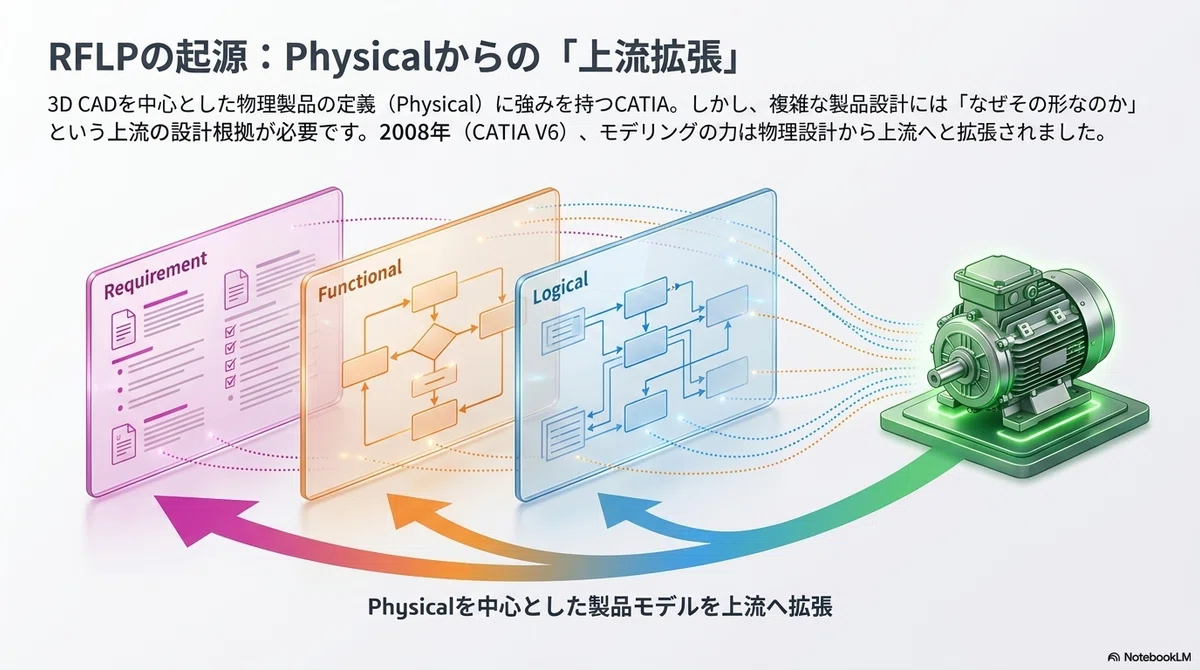 RFLPの起源：Physicalからの「上流拡張」

3D CADを中心とした物理製品の定義（Physical）に強みを持つCATIA。しかし、複雑な製品設計には「なぜその形なのか」という上流の設計根拠が必要です。2008年（CATIA V6）、モデリングの力は物理設計から上流へと拡張されました。

Requirement

Functional

Logical

Physicalを中心とした製品モデルを上流へ拡張

NotebookLM